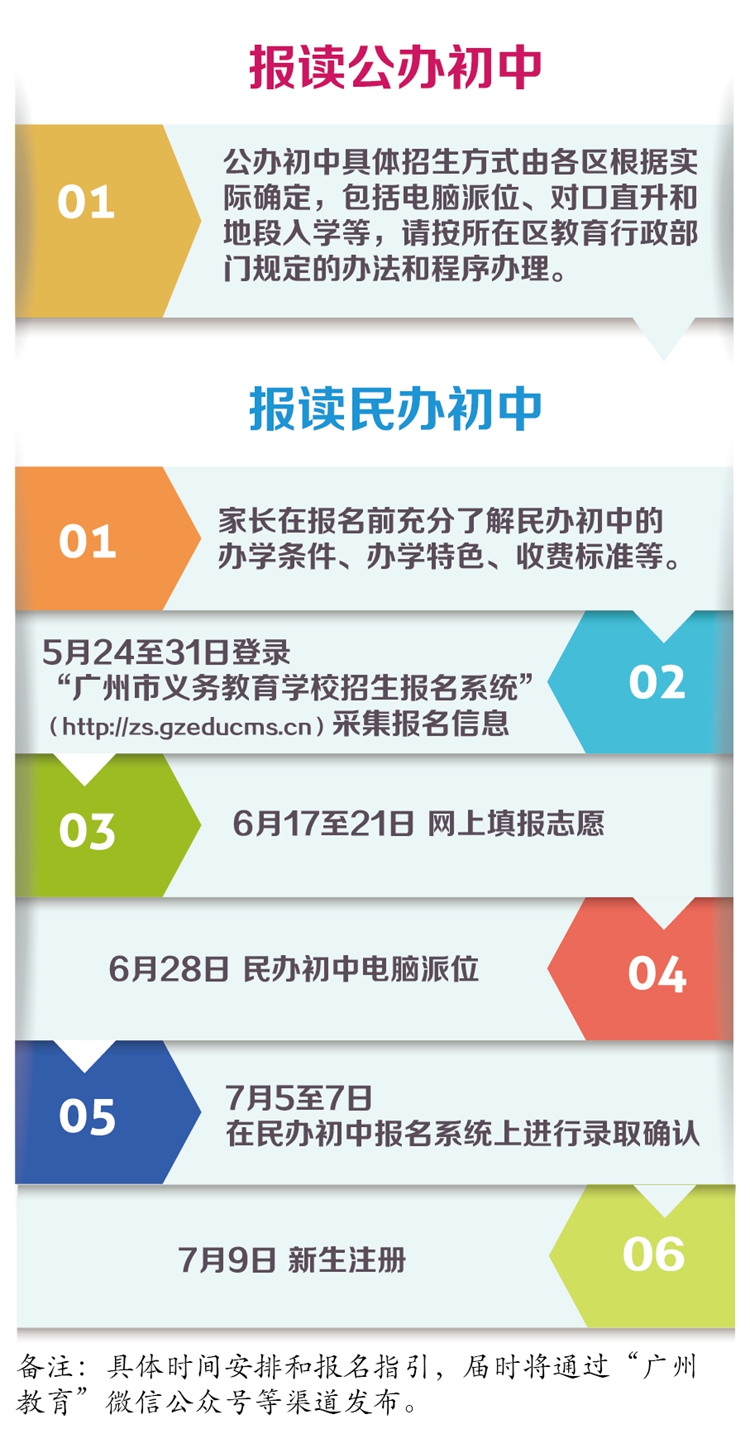 报读公办初中

01

公办初中具体招生方式由各区根据实际确定，包括电脑派位、对口直升和地段入学等，请按所在区教育行政部门规定的办法和程序办理。

报读民办初中

01

家长在报名前充分了解民办初中的办学条件、办学特色、收费标准等。

5月24至31日登录“广州市义务教育学校招生报名系统”（http://zs.gzeducms.cn）采集报名信息

02

03

6月17至21日 网上填报志愿

6月28日 民办初中电脑派位

04

05

7月5至7日
在民办初中报名系统上进行录取确认

7月9日 新生注册

06

备注：具体时间安排和报名指引，届时将通过“广州教育”微信公众号等渠道发布。